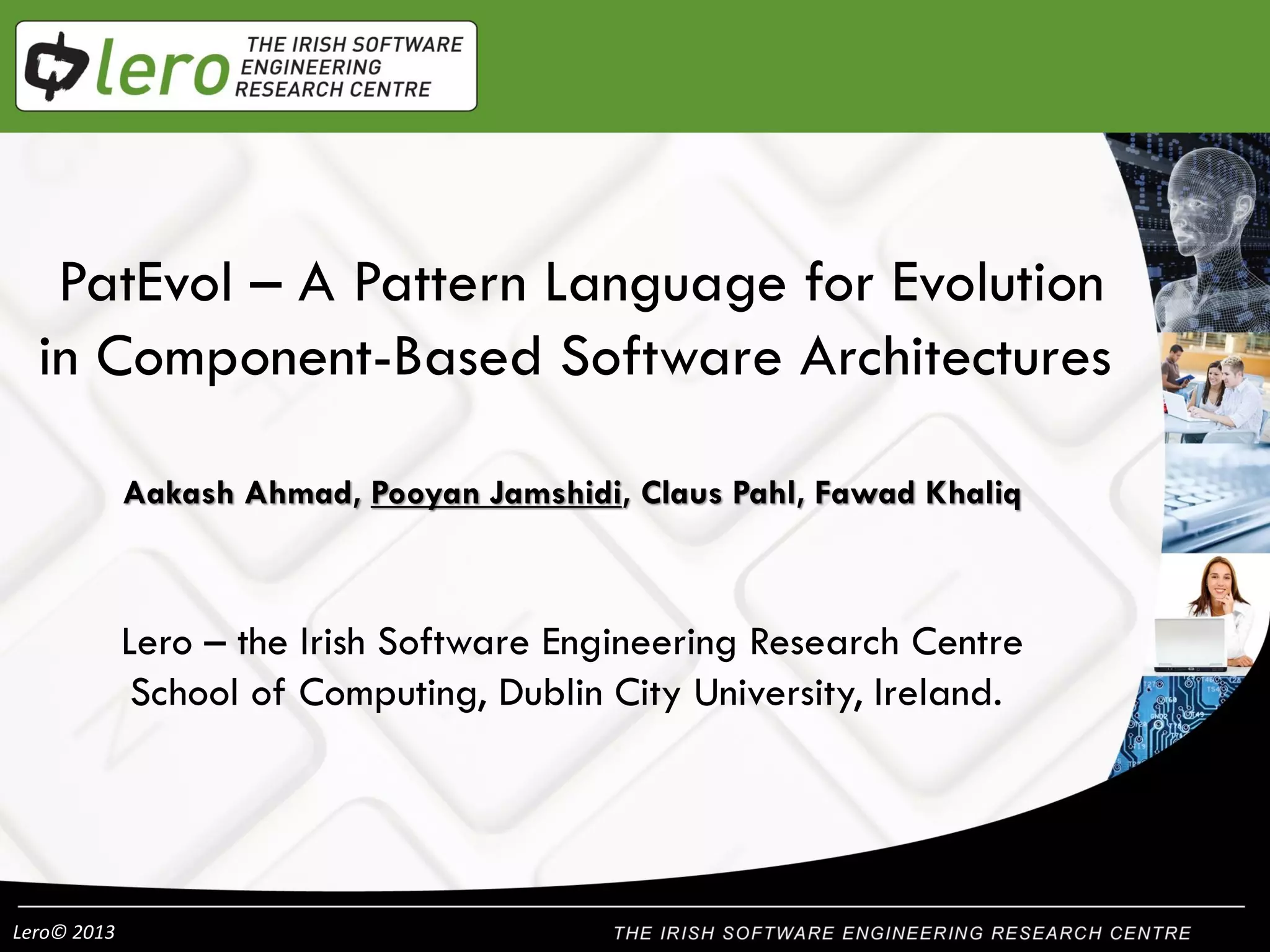 lero THE IRISH SOFTWARE ENGINEERING RESEARCH CENTRE

PatEvol – A Pattern Language for Evolution in Component-Based Software Architectures

Aakash Ahmad, Pooyan Jamshidi, Claus Pahl, Fawad Khaliq

Lero – the Irish Software Engineering Research Centre
School of Computing, Dublin City University, Ireland.

Lero© 2013

THE IRISH SOFTWARE ENGINEERING RESEARCH CENTRE